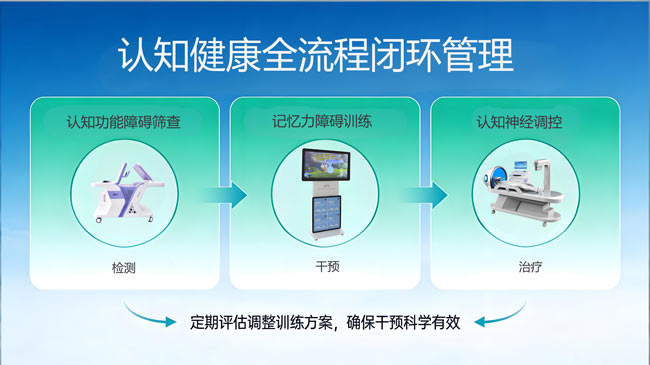 认知健康全流程闭环管理

认知功能障碍筛查

检测

记忆力障碍训练

干预

认知神经调控

治疗

定期评估调整训练方案，确保干预科学有效